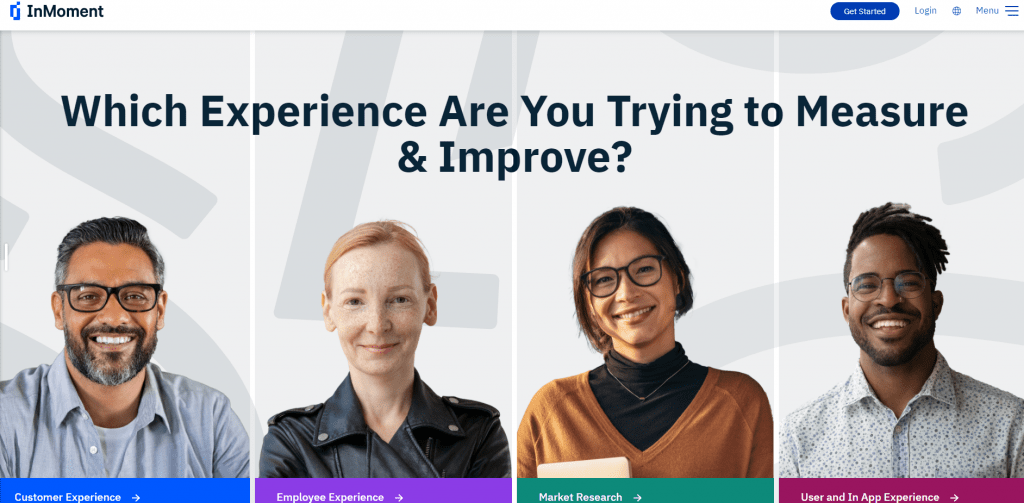 InMoment

Get Started Login Menu

Which Experience Are You Trying to Measure & Improve?

Customer Experience →

Employee Experience →

Market Research →

User and In App Experience →